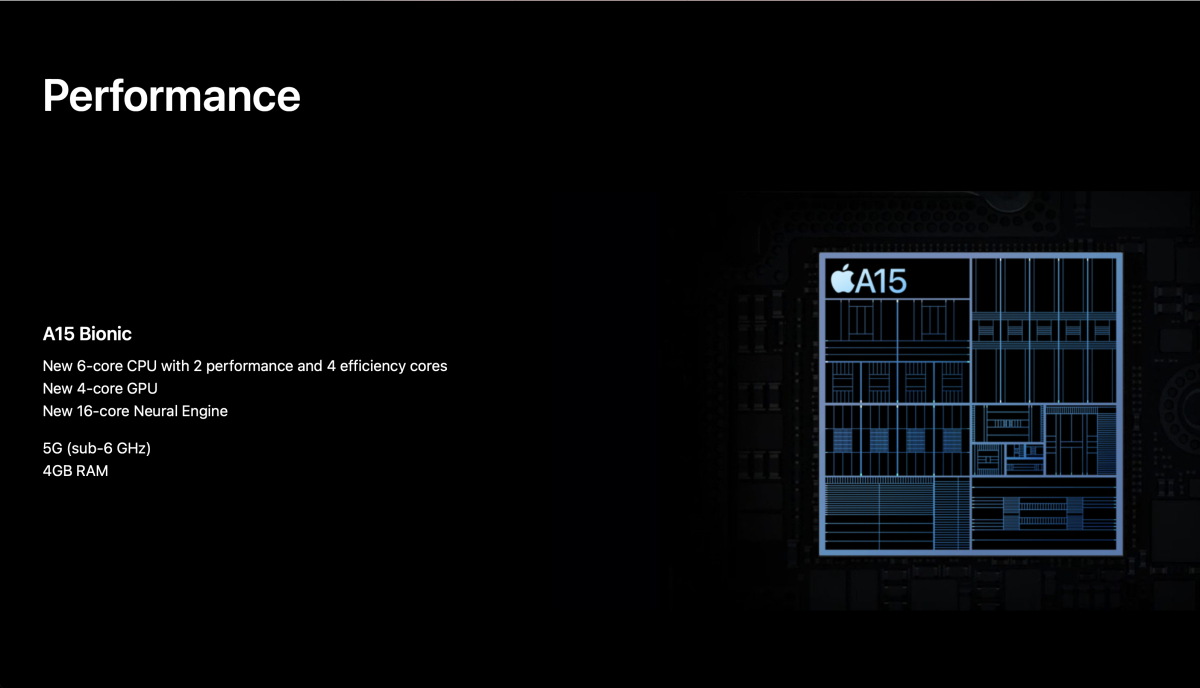 Performance

A15 Bionic

New 6-core CPU with 2 performance and 4 efficiency cores
New 4-core GPU
New 16-core Neural Engine

5G (sub-6 GHz)
4GB RAM

A15